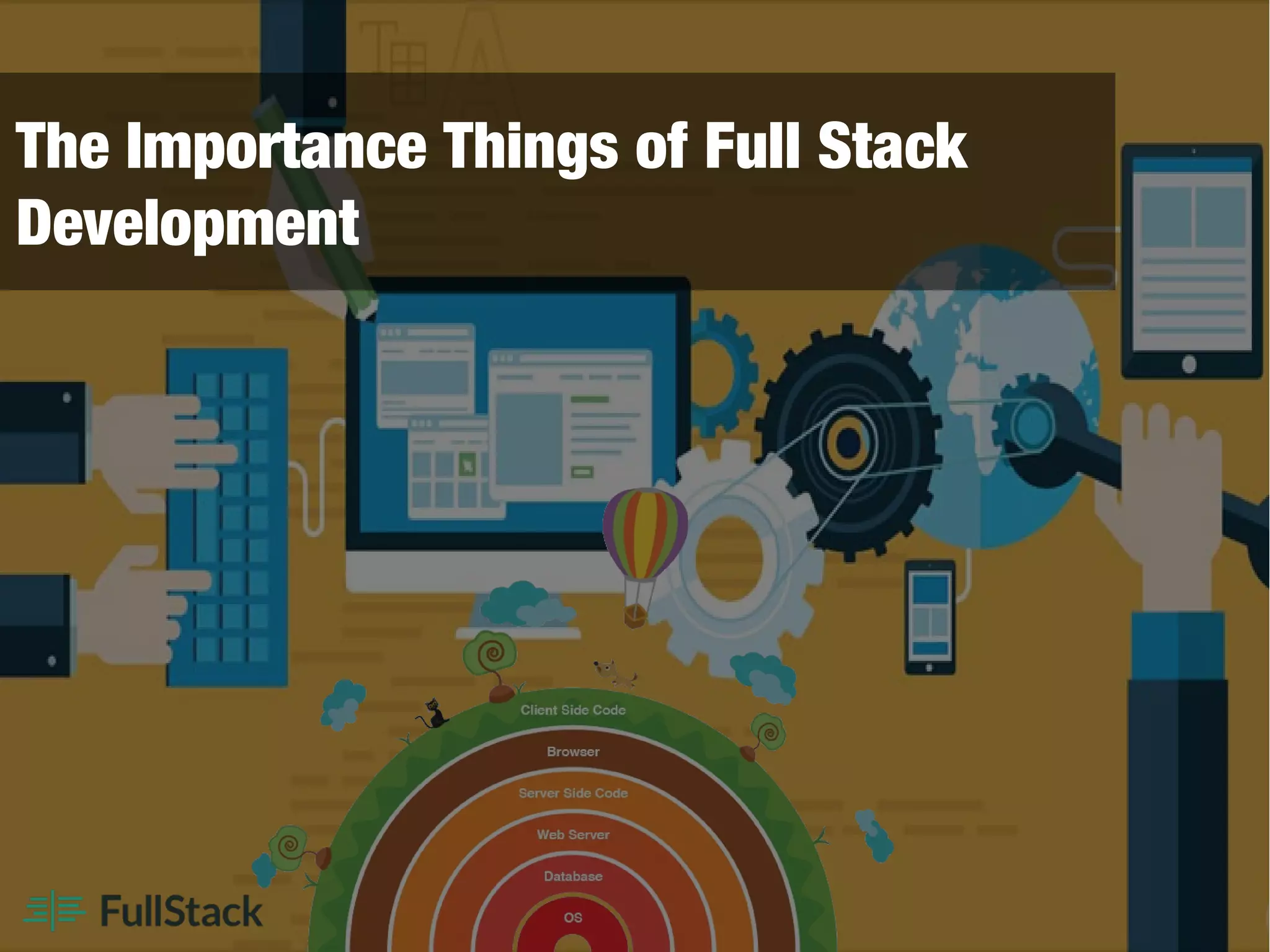 The Importance Things of Full Stack Development

Client Side Code

Browser

Server Side Code

Web Server

Database

OS

FullStack